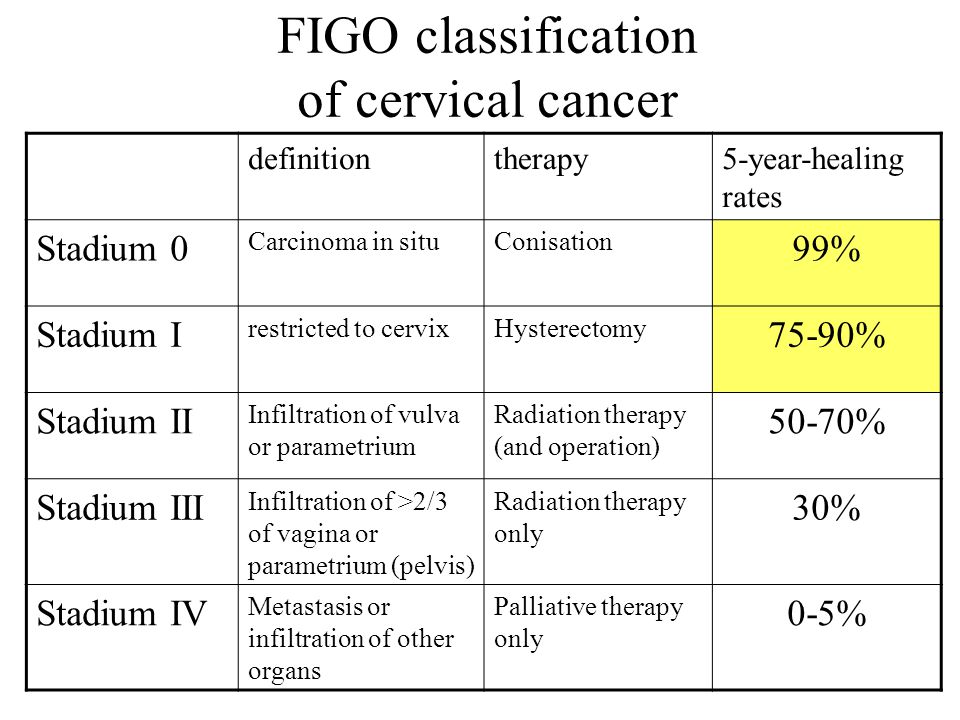 FIGO classification of cervical cancer

| | definition | therapy | 5-year-healing rates |
|---|---|---|---|
| Stadium 0 | Carcinoma in situ | Conisation | 99% |
| Stadium I | restricted to cervix | Hysterectomy | 75-90% |
| Stadium II | Infiltration of vulva or parametrium | Radiation therapy (and operation) | 50-70% |
| Stadium III | Infiltration of >2/3 of vagina or parametrium (pelvis) | Radiation therapy only | 30% |
| Stadium IV | Metastasis or infiltration of other organs | Palliative therapy only | 0-5% |